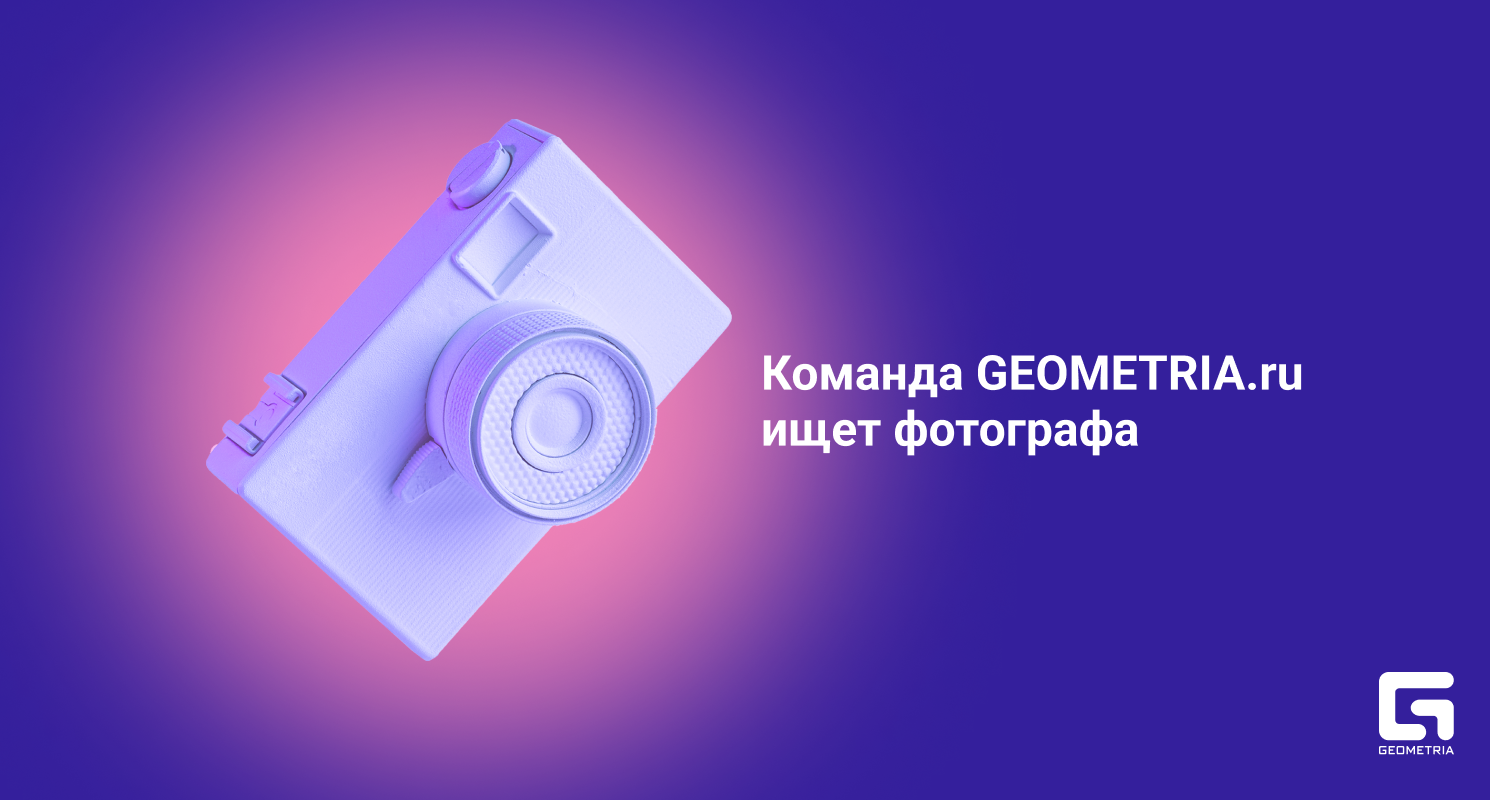 Команда GEOMETRIA.ru ищет фотографа

GEOMETRIA